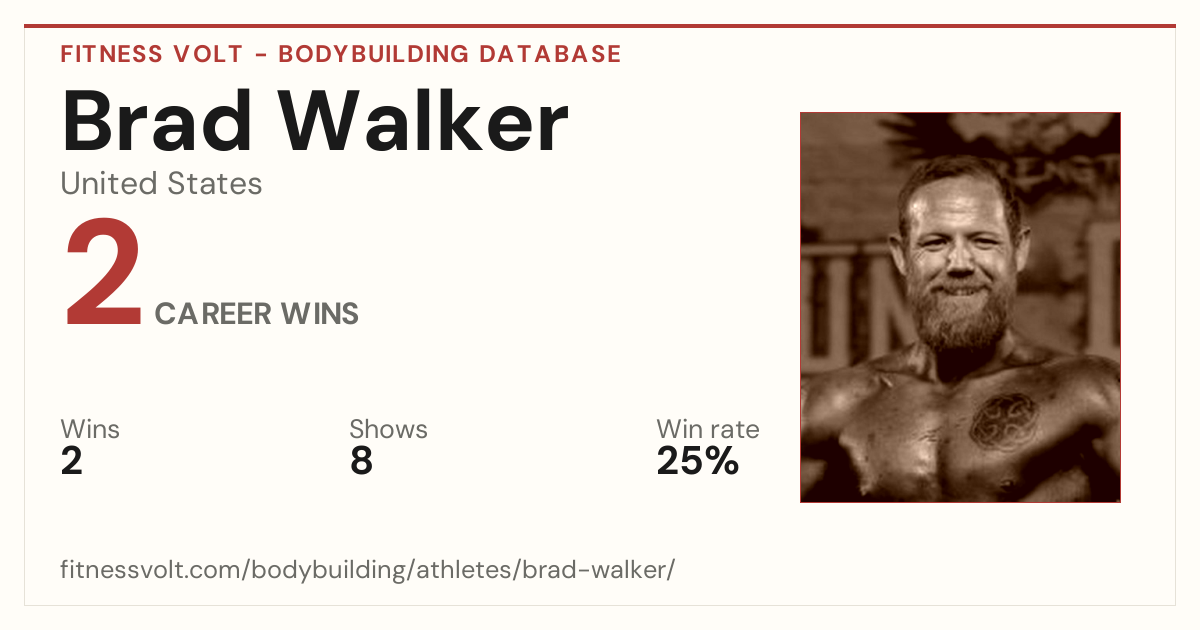 FITNESS VOLT - BODYBUILDING DATABASE

Brad Walker

United States

2 CAREER WINS

Wins
2

Shows
8

Win rate
25%

fitnessvolt.com/bodybuilding/athletes/brad-walker/